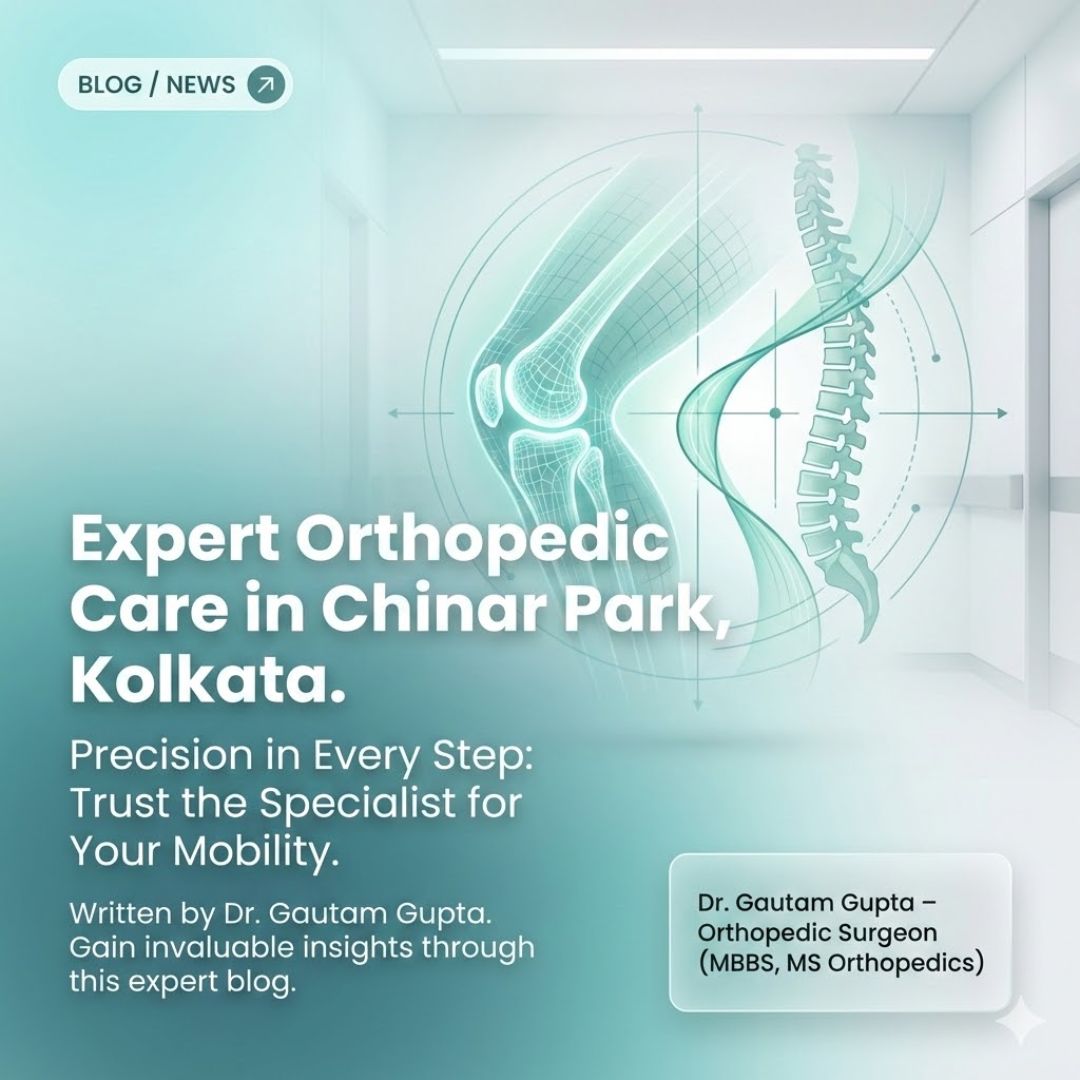 BLOG / NEWS

Expert Orthopedic Care in Chinar Park, Kolkata.

Precision in Every Step: Trust the Specialist for Your Mobility.

Written by Dr. Gautam Gupta. Gain invaluable insights through this expert blog.

Dr. Gautam Gupta – Orthopedic Surgeon (MBBS, MS Orthopedics)